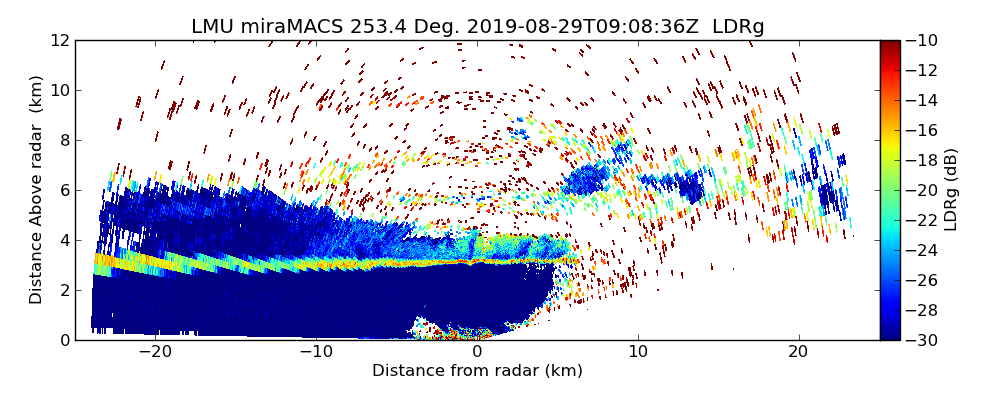 LMU miraMACS 253.4 Deg. 2019-08-29T09:08:36Z LDRg

Distance Above radar (km)

12
10
8
6
4
2
0

−20
−10
0
10
20

Distance from radar (km)

−10
−12
−14
−16
−18
−20
−22
−24
−26
−28
−30

LDRg (dB)